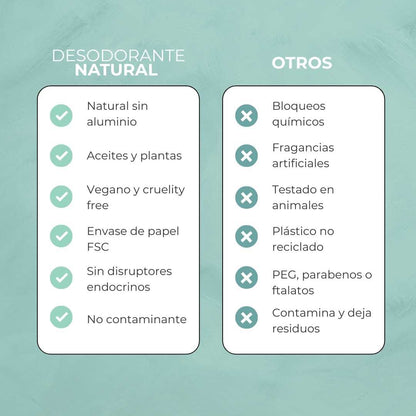 DESODORANTE NATURAL

Natural sin aluminio

Aceites y plantas

Vegano y cruelity free

Envase de papel FSC

Sin disruptores endocrinos

No contaminante

OTROS

Bloqueos químicos

Fragancias artificiales

Testado en animales

Plástico no reciclado

PEG, parabenos o ftalatos

Contamina y deja residuos